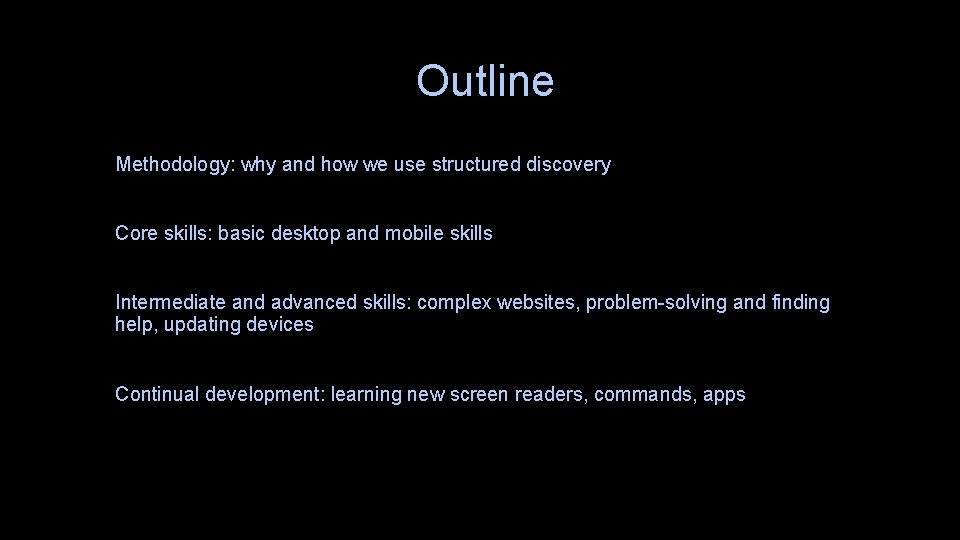 Outline

Methodology: why and how we use structured discovery

Core skills: basic desktop and mobile skills

Intermediate and advanced skills: complex websites, problem-solving and finding help, updating devices

Continual development: learning new screen readers, commands, apps